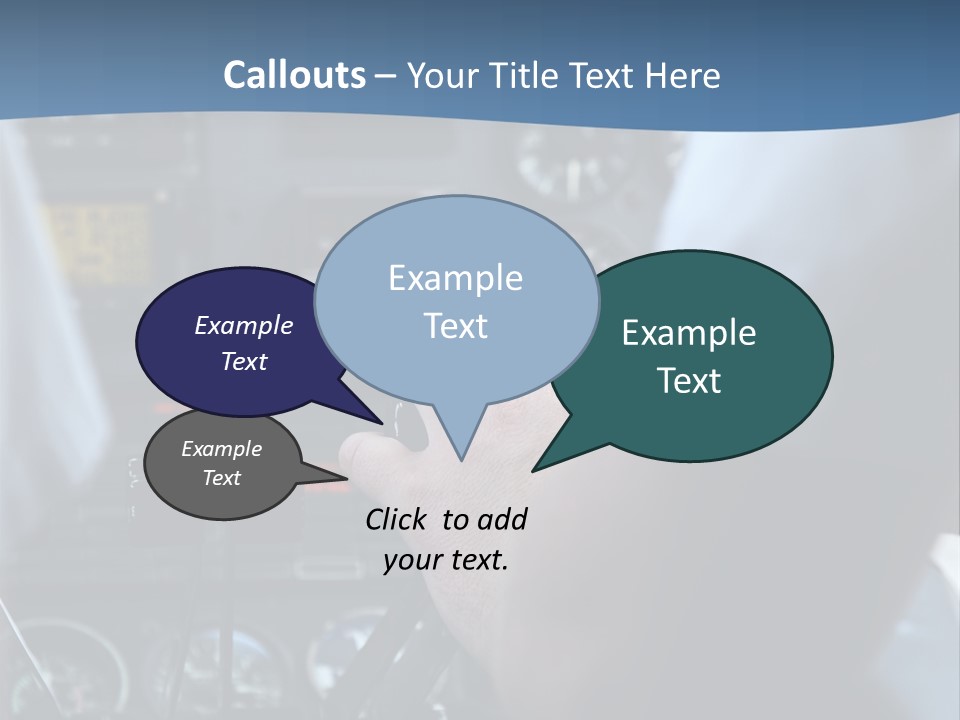 Callouts – Your Title Text Here

Example Text

Example Text

Example Text

Example Text

Click to add your text.